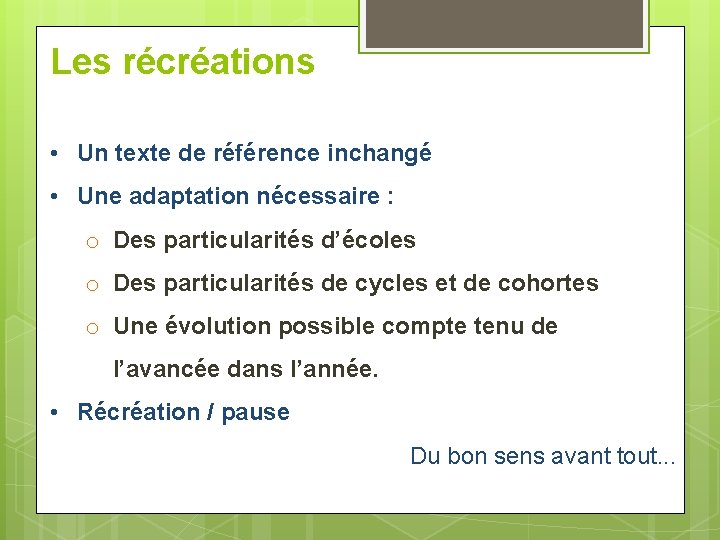 Les récréations

• Un texte de référence inchangé
• Une adaptation nécessaire :
  o Des particularités d'écoles
  o Des particularités de cycles et de cohortes
  o Une évolution possible compte tenu de l'avancée dans l'année.
• Récréation / pause

Du bon sens avant tout...